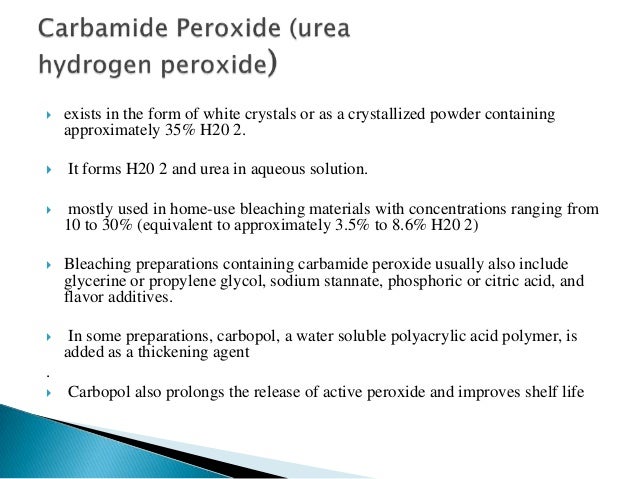 Carbamide Peroxide (urea hydrogen peroxide)

exists in the form of white crystals or as a crystallized powder containing approximately 35% H20 2.

It forms H20 2 and urea in aqueous solution.

mostly used in home-use bleaching materials with concentrations ranging from 10 to 30% (equivalent to approximately 3.5% to 8.6% H20 2)

Bleaching preparations containing carbamide peroxide usually also include glycerine or propylene glycol, sodium stannate, phosphoric or citric acid, and flavor additives.

In some preparations, carbopol, a water soluble polyacrylic acid polymer, is added as a thickening agent

.

Carbopol also prolongs the release of active peroxide and improves shelf life